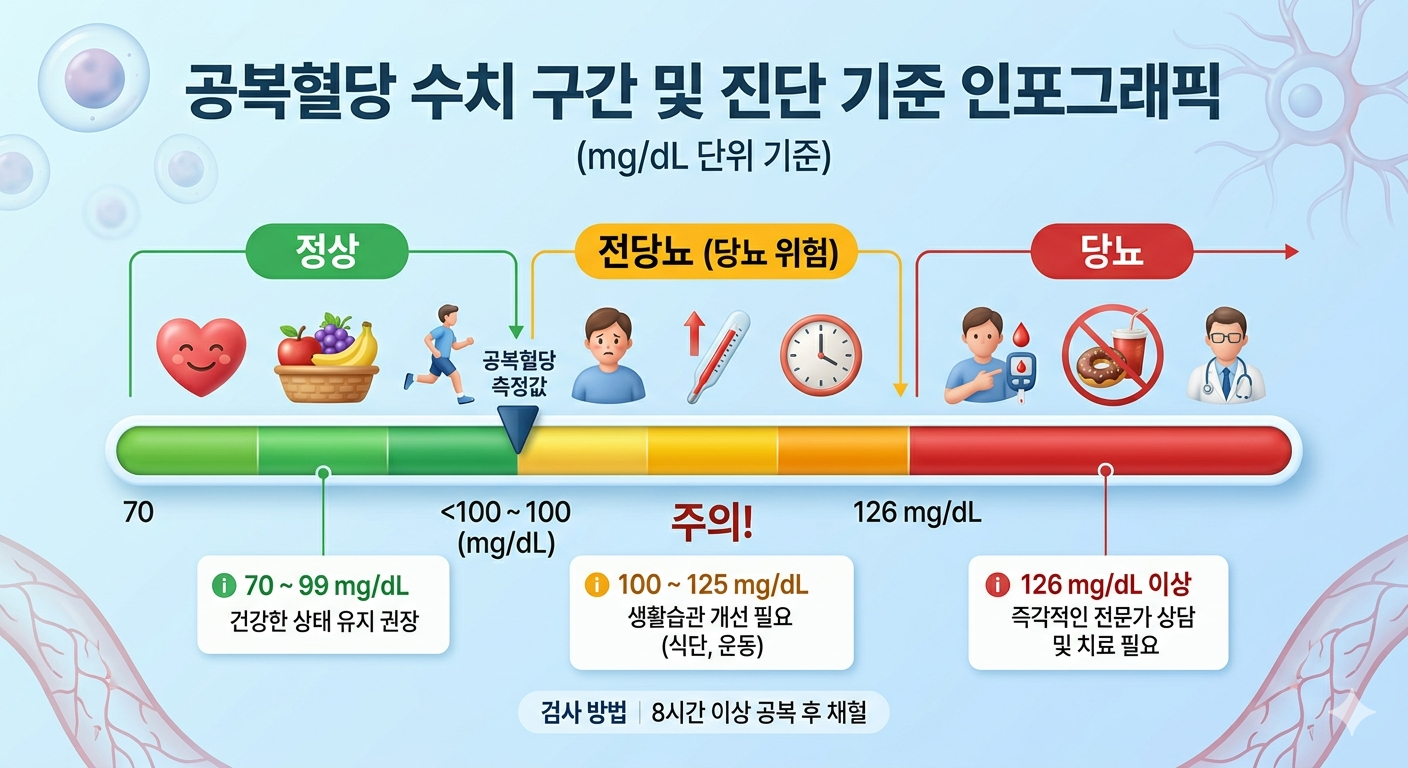 공복혈당 수치 구간 및 진단 기준 인포그래픽

(mg/dL 단위 기준)

정상

전당뇨 (당뇨 위험)

당뇨

공복혈당 측정값

70

<100 ~ 100 (mg/dL)

주의!

126 mg/dL

70 ~ 99 mg/dL
건강한 상태 유지 권장

100 ~ 125 mg/dL
생활습관 개선 필요 (식단, 운동)

126 mg/dL 이상
즉각적인 전문가 상담 및 치료 필요

검사 방법 | 8시간 이상 공복 후 채혈